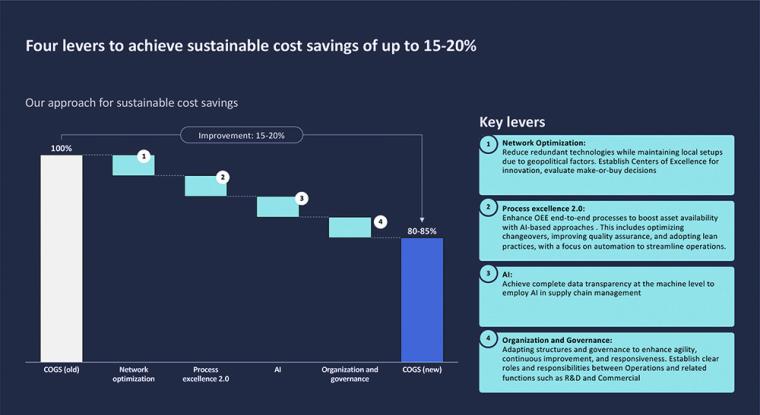 Four levers to achieve sustainable cost savings of up to 15-20%

Our approach for sustainable cost savings

Improvement: 15-20%

100%

1

2

3

4

80-85%

COGS (old)

Network optimization

Process excellence 2.0

AI

Organization and governance

COGS (new)

Key levers

1 Network Optimization:
Reduce redundant technologies while maintaining local setups due to geopolitical factors. Establish Centers of Excellence for innovation, evaluate make-or-buy decisions

2 Process excellence 2.0:
Enhance OEE end-to-end processes to boost asset availability with AI-based approaches . This includes optimizing changeovers, improving quality assurance, and adopting lean practices, with a focus on automation to streamline operations.

3 AI:
Achieve complete data transparency at the machine level to employ AI in supply chain management

4 Organization and Governance:
Adapting structures and governance to enhance agility, continuous improvement, and responsiveness. Establish clear roles and responsibilities between Operations and related functions such as R&D and Commercial